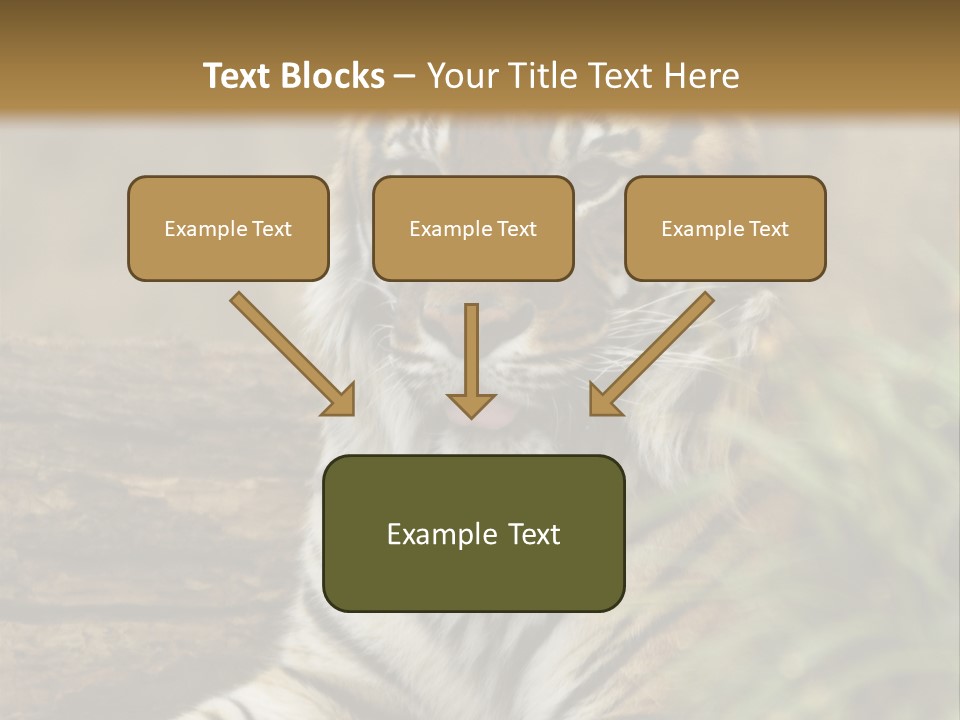 Text Blocks – Your Title Text Here

Example Text

Example Text

Example Text

Example Text